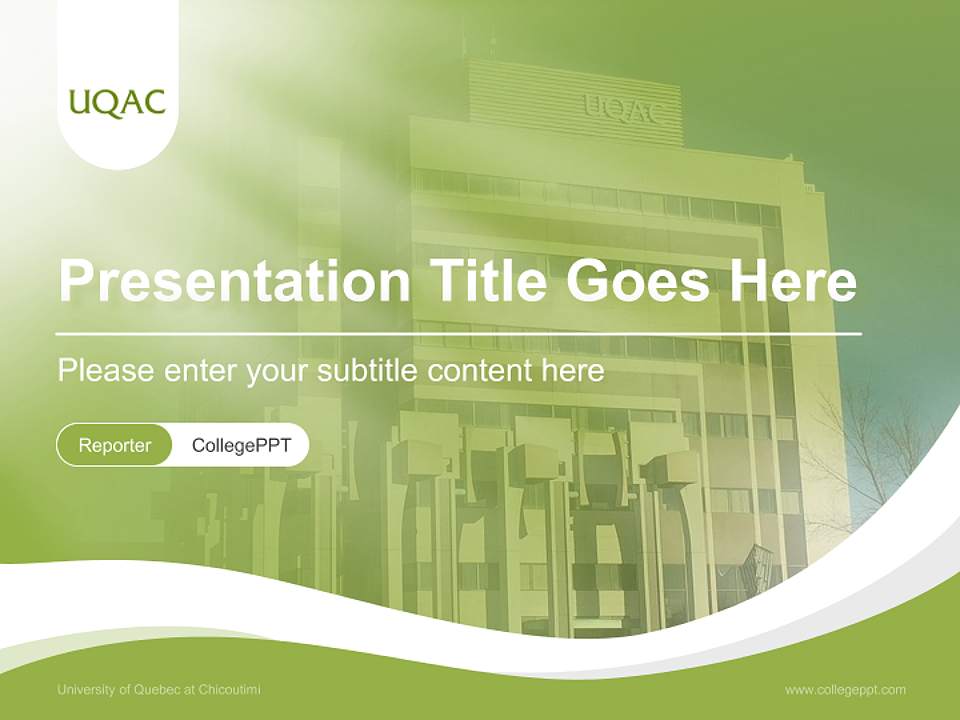 UQAC

UQAC

Presentation Title Goes Here

Please enter your subtitle content here

Reporter CollegePPT

University of Quebec at Chicoutimi

www.collegeppt.com